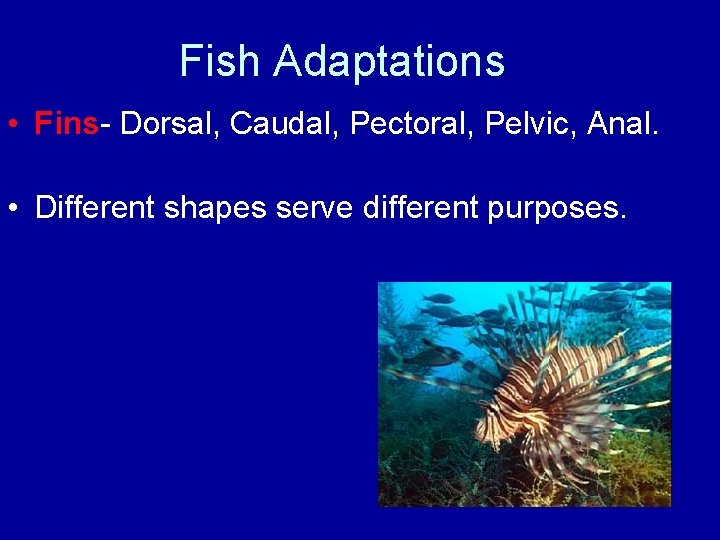 Fish Adaptations

• Fins- Dorsal, Caudal, Pectoral, Pelvic, Anal.

• Different shapes serve different purposes.